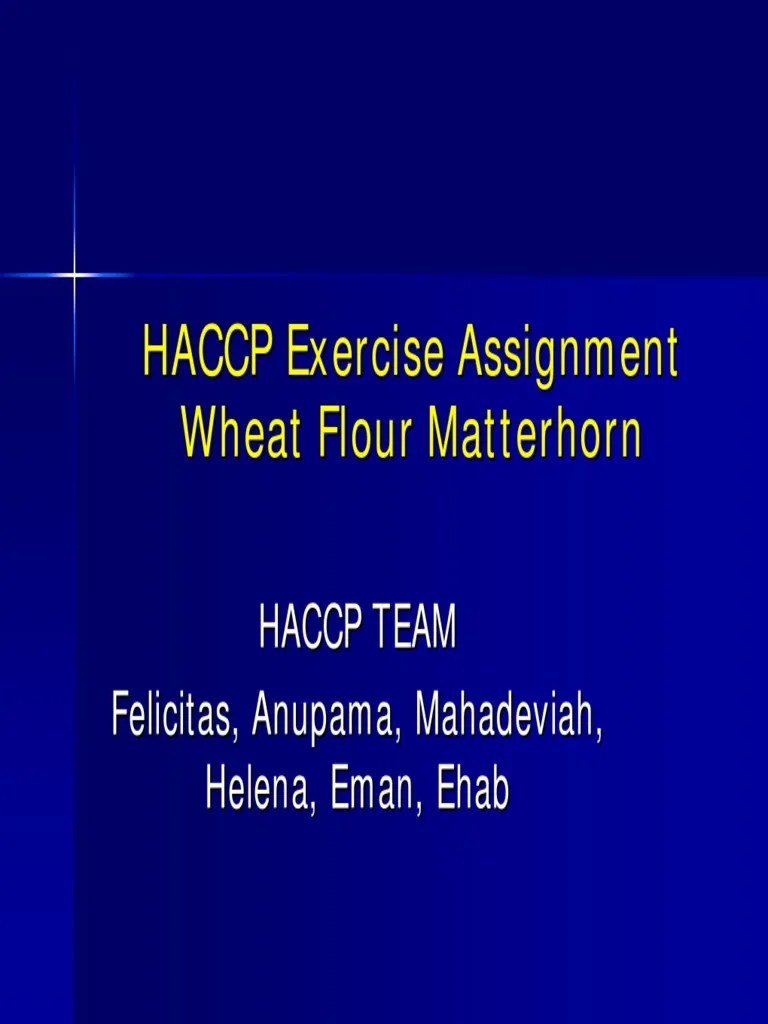 HACCP Exercise Assignment
Wheat Flour Matterhorn

HACCP TEAM

Felicitas, Anupama, Mahadeviah, Helena, Eman, Ehab